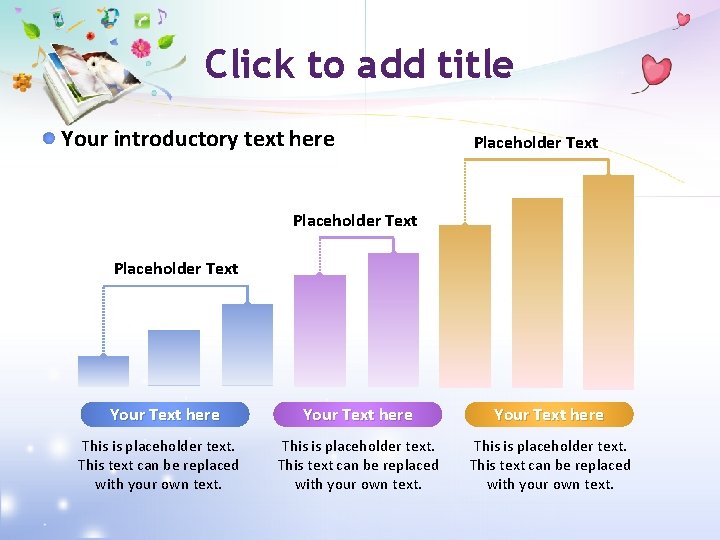 Click to add title

Your introductory text here

Placeholder Text

Placeholder Text

Placeholder Text

Your Text here

This is placeholder text. This text can be replaced with your own text.

Your Text here

This is placeholder text. This text can be replaced with your own text.

Your Text here

This is placeholder text. This text can be replaced with your own text.